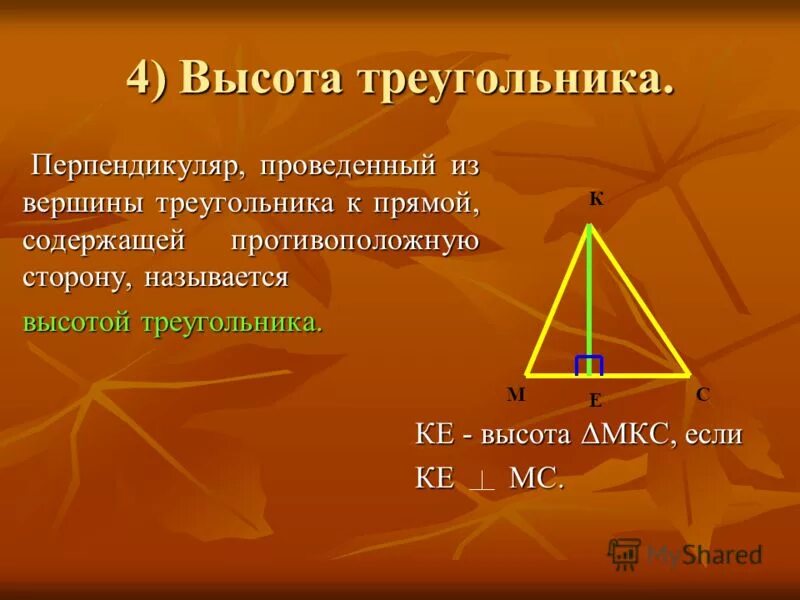 4) Высота треугольника.

Перпендикуляр, проведенный из вершины треугольника к прямой, содержащей противоположную сторону, называется

высотой треугольника.

К

М

Е

С

КЕ - высота $\Delta$МКС, если

КЕ $\perp$ МС.

MyShared